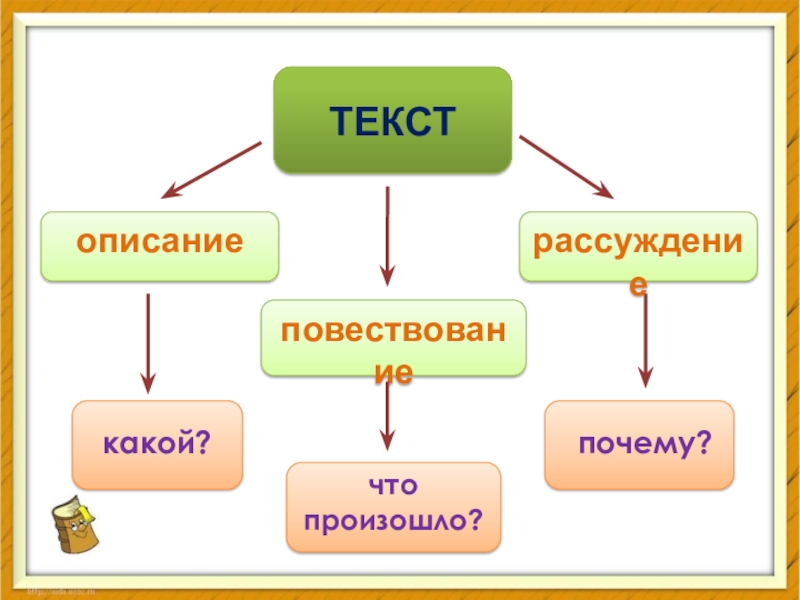 ТЕКСТ

описание

повествование

рассуждение

какой?

что произошло?

почему?

http://aida.ucoz.ru